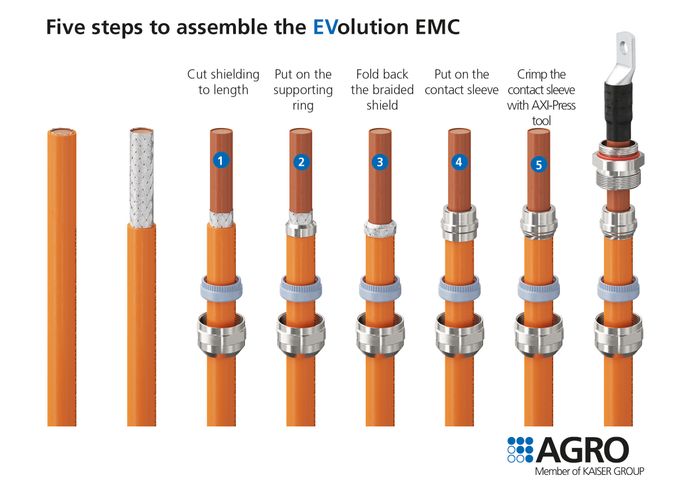 Five steps to assemble the EVolution EMC

Cut shielding to length

Put on the supporting ring

Fold back the braided shield

Put on the contact sleeve

Crimp the contact sleeve with AXI-Press tool

1

2

3

4

5

AGRO
Member of KAISER GROUP